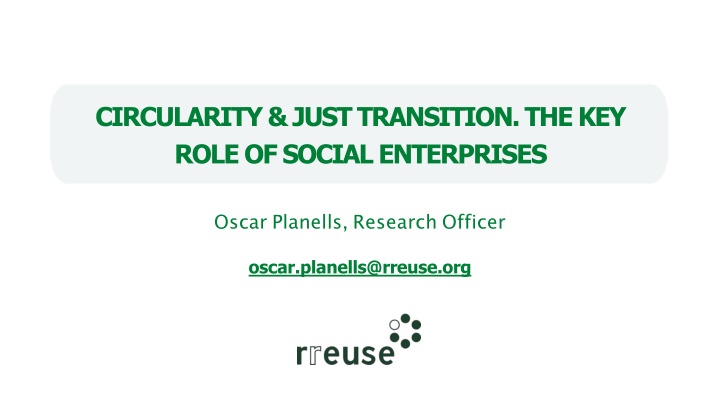 CIRCULARITY & JUST TRANSITION. THE KEY ROLE OF SOCIAL ENTERPRISES

Oscar Planells, Research Officer

oscar.planells@rreuse.org

rreuse